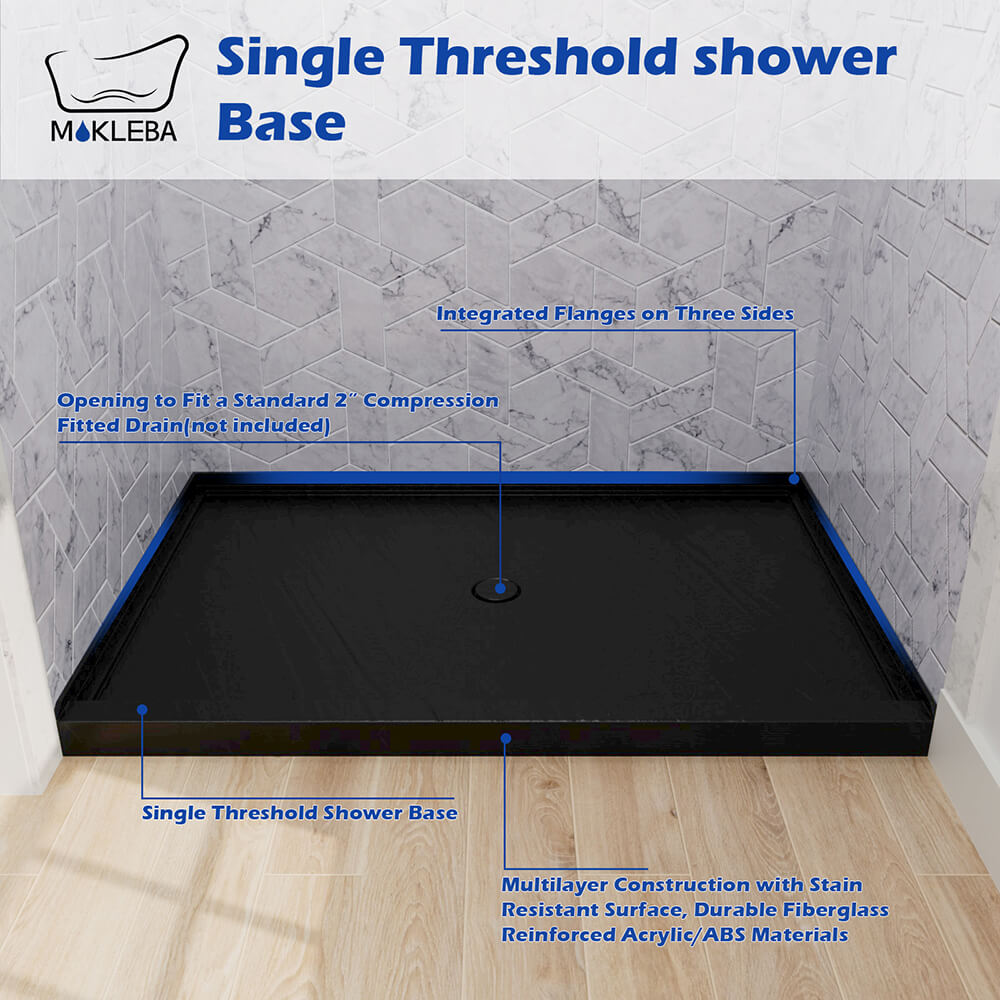 MOKLEBA

Single Threshold shower Base

Integrated Flanges on Three Sides

Opening to Fit a Standard 2″ Compression Fitted Drain(not included)

Single Threshold Shower Base

Multilayer Construction with Stain Resistant Surface, Durable Fiberglass Reinforced Acrylic/ABS Materials